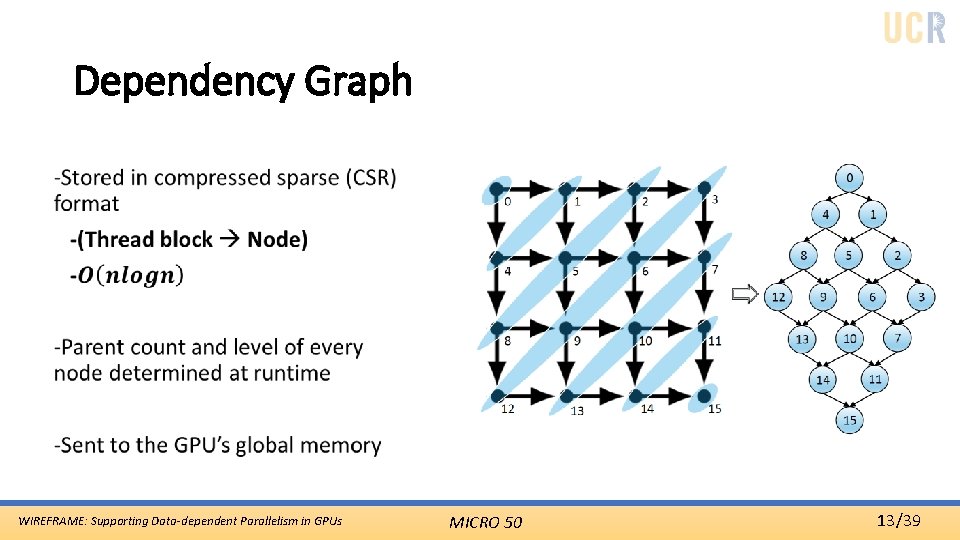 UCR

Dependency Graph

-Stored in compressed sparse (CSR) format

-(Thread block → Node)

-$O(nlogn)$

-Parent count and level of every node determined at runtime

-Sent to the GPU's global memory

0 1 2 3
4 5 6 7
8 9 10 11
12 13 14 15

0
4 1
8 5 2
12 9 6 3
13 10 7
14 11
15

WIREFRAME: Supporting Data-dependent Parallelism in GPUs

MICRO 50

13/39